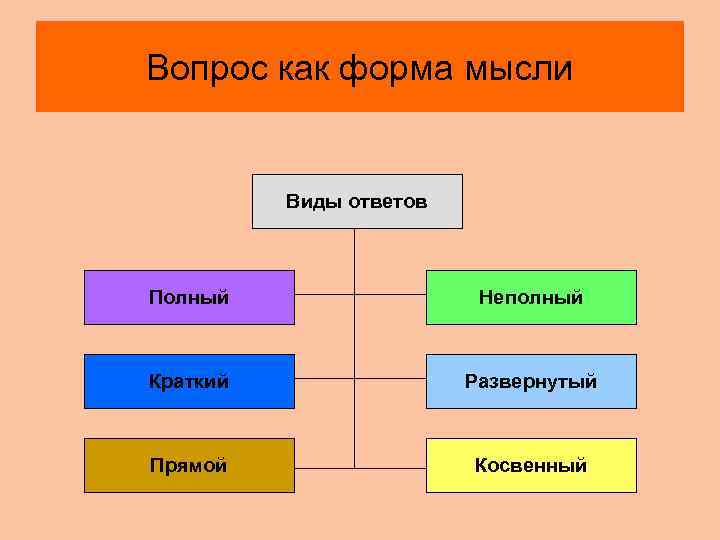 Вопрос как форма мысли

Виды ответов

Полный

Неполный

Краткий

Развернутый

Прямой

Косвенный